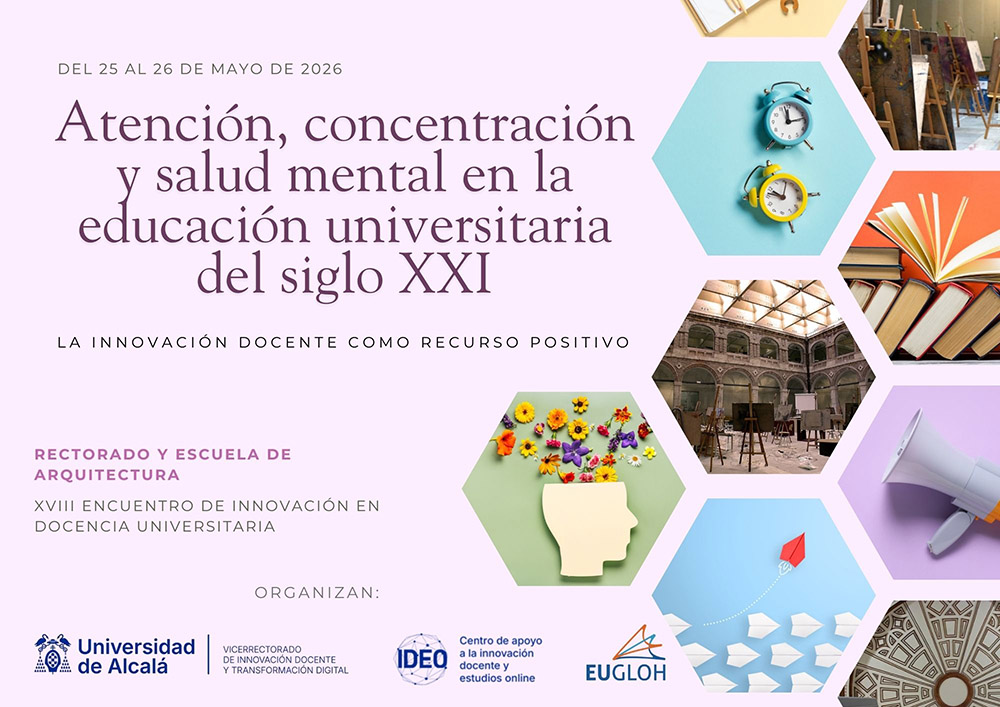 DEL 25 AL 26 DE MAYO DE 2026

Atención, concentración y salud mental en la educación universitaria del siglo XXI

LA INNOVACIÓN DOCENTE COMO RECURSO POSITIVO

RECTORADO Y ESCUELA DE ARQUITECTURA

XVIII ENCUENTRO DE INNOVACIÓN EN DOCENCIA UNIVERSITARIA

ORGANIZAN:

Universidad de Alcalá

VICERRECTORADO DE INNOVACIÓN DOCENTE Y TRANSFORMACIÓN DIGITAL

IDEO

Centro de apoyo a la innovación docente y estudios online

EUGLOH